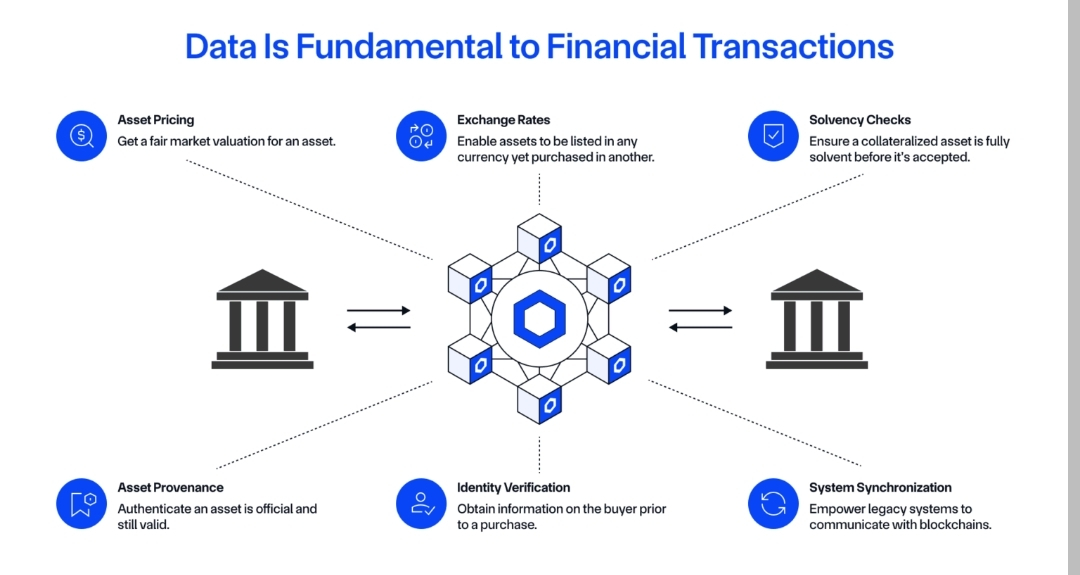 Data Is Fundamental to Financial Transactions

Asset Pricing
Get a fair market valuation for an asset.

Exchange Rates
Enable assets to be listed in any currency yet purchased in another.

Solvency Checks
Ensure a collateralized asset is fully solvent before it's accepted.

Asset Provenance
Authenticate an asset is official and still valid.

Identity Verification
Obtain information on the buyer prior to a purchase.

System Synchronization
Empower legacy systems to communicate with blockchains.